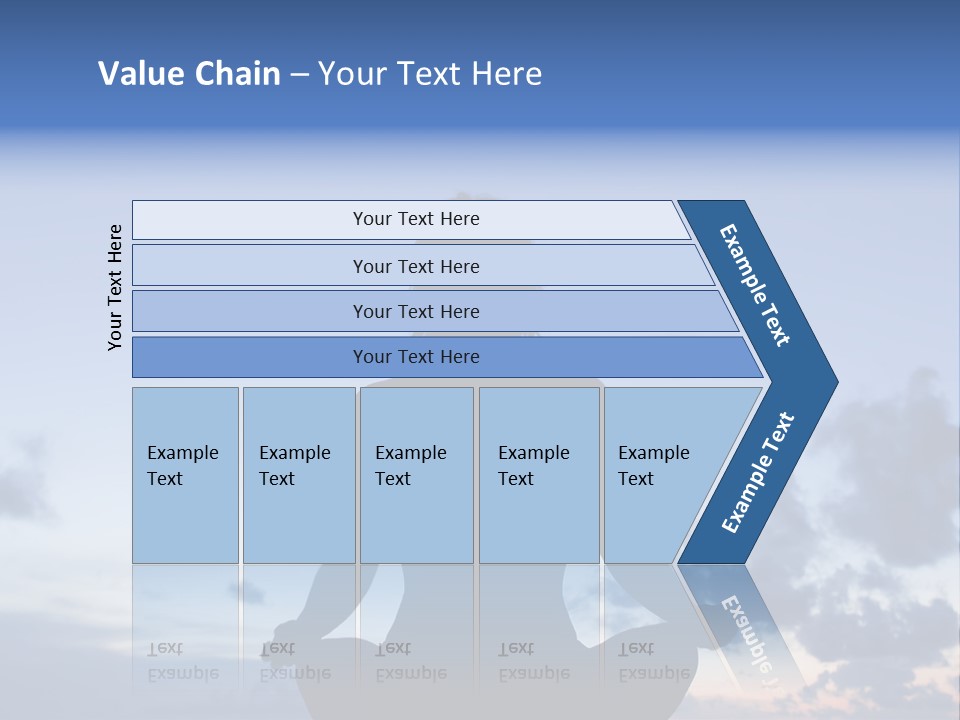 Value Chain – Your Text Here

Your Text Here

Your Text Here

Your Text Here

Your Text Here

Your Text Here

Example Text

Example Text

Example Text

Example Text

Example Text

Example Text

Example Text